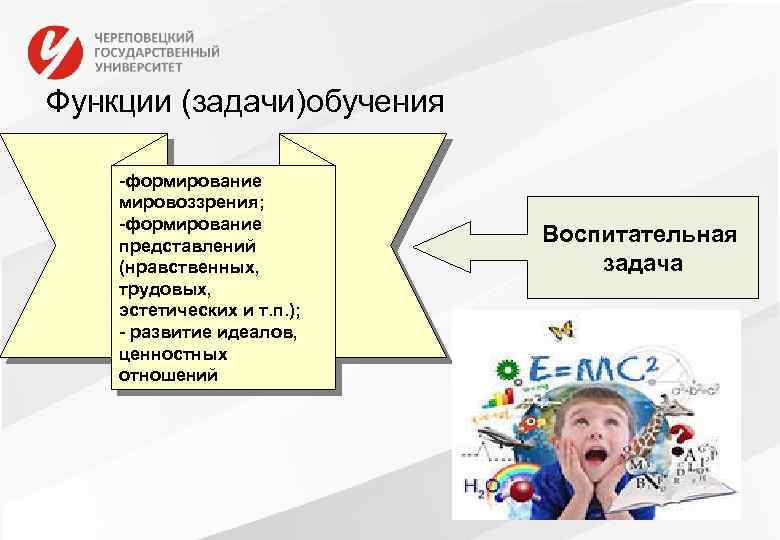 ЧЕРЕПОВЕЦКИЙ ГОСУДАРСТВЕННЫЙ УНИВЕРСИТЕТ

Функции (задачи)обучения

-формирование мировоззрения;
-формирование представлений (нравственных, трудовых, эстетических и т.п.);
- развитие идеалов, ценностных отношений

Воспитательная задача

$E=MC^2$

$H_2O$